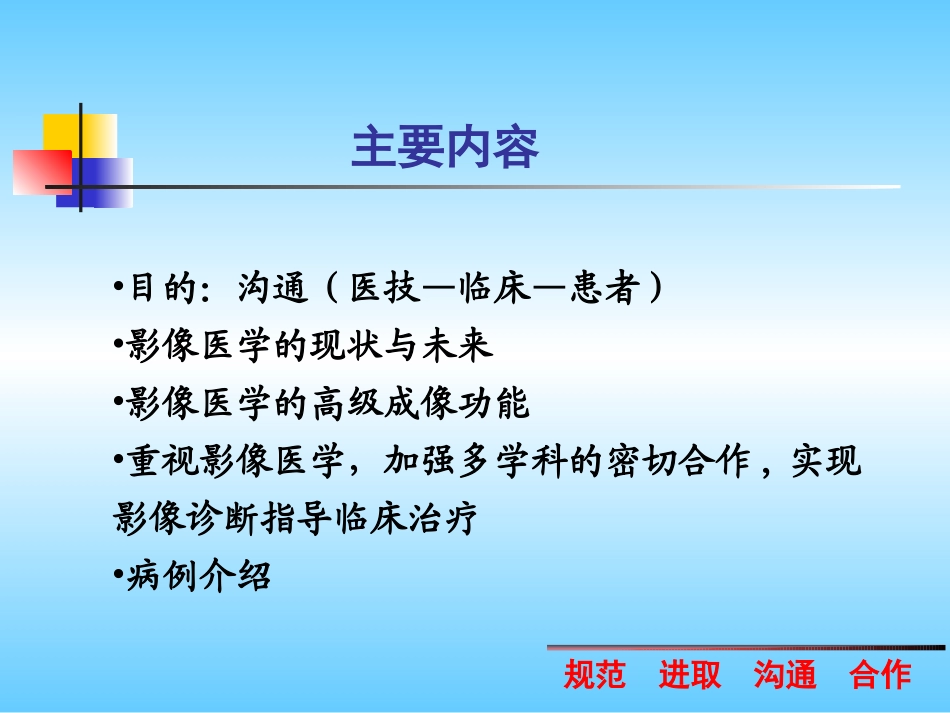 主要内容

•目的：沟通（医技—临床—患者）

•影像医学的现状与未来

•影像医学的高级成像功能

•重视影像医学，加强多学科的密切合作，实现影像诊断指导临床治疗

•病例介绍

规范 进取 沟通 合作